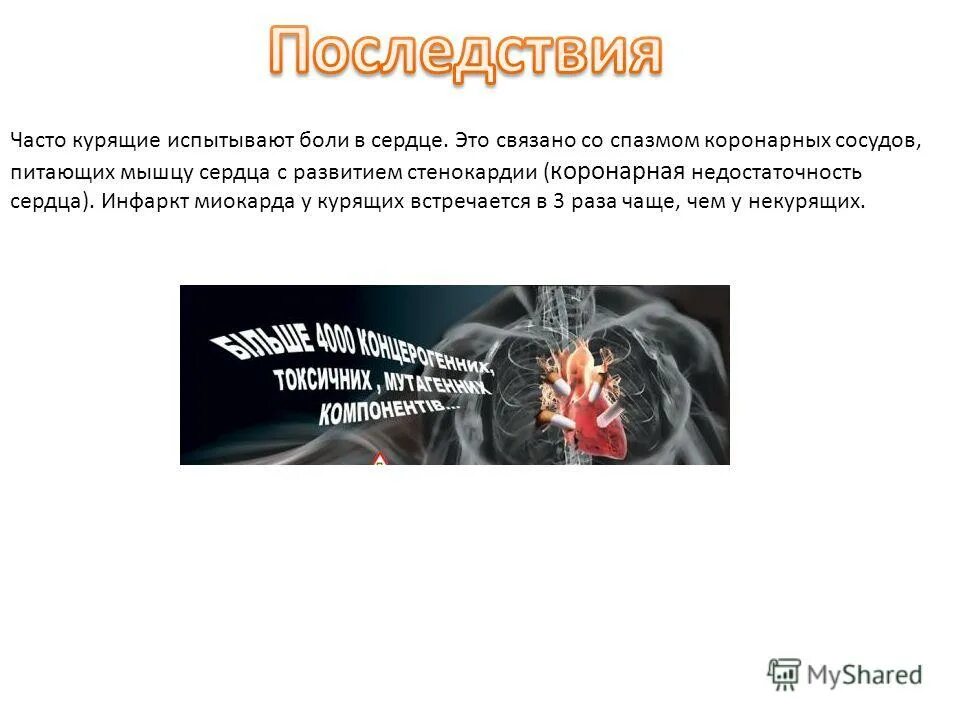 Последствия

Часто курящие испытывают боли в сердце. Это связано со спазмом коронарных сосудов, питающих мышцу сердца с развитием стенокардии (коронарная недостаточность сердца). Инфаркт миокарда у курящих встречается в 3 раза чаще, чем у некурящих.

БІЛЬШЕ 4000 КОНЦЕРОГЕННИХ, ТОКСИЧНИХ, МУТАГЕННИХ КОМПОНЕНТІВ...

MyShared